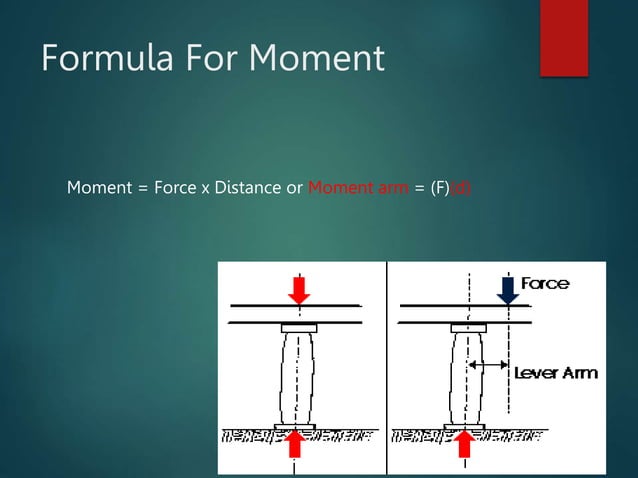 Formula For Moment

Moment = Force x Distance or Moment arm = (F)(d)

Force

Lever Arm